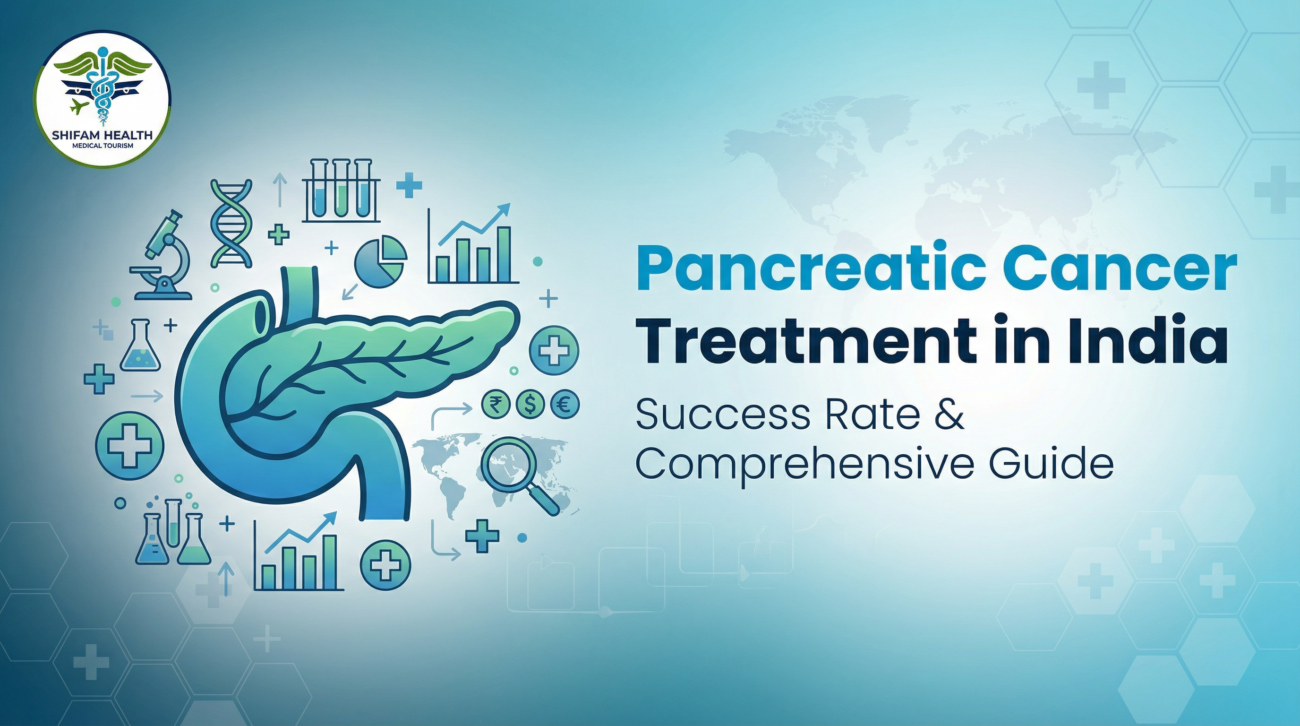 SHIFAM HEALTH
MEDICAL TOURISM

₹ $ €

Pancreatic Cancer Treatment in India

Success Rate & Comprehensive Guide